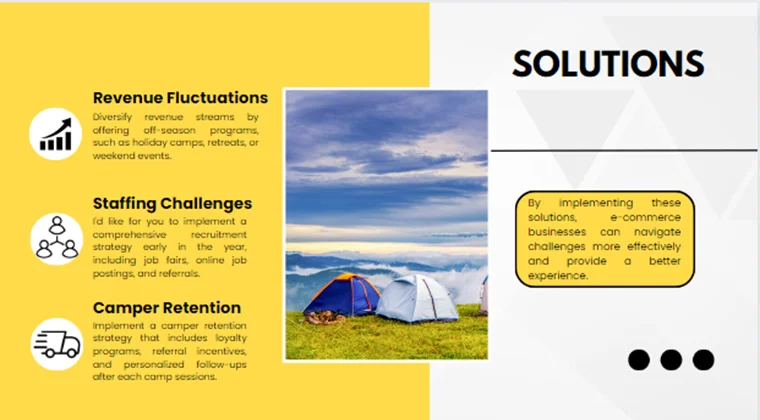 Revenue Fluctuations
Diversify revenue streams by offering off-season programs, such as holiday camps, retreats, or weekend events.

Staffing Challenges
I'd like for you to implement a comprehensive recruitment strategy early in the year, including job fairs, online job postings, and referrals.

Camper Retention
Implement a camper retention strategy that includes loyalty programs, referral incentives, and personalized follow-ups after each camp sessions.

SOLUTIONS

By implementing these solutions, e-commerce businesses can navigate challenges more effectively and provide a better experience.